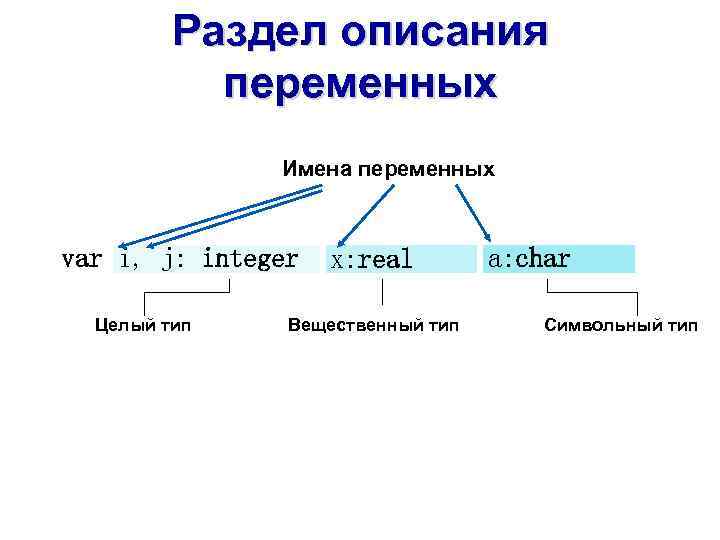 Раздел описания переменных

Имена переменных

var i, j: integer x:real a:char

Целый тип

Вещественный тип

Символьный тип